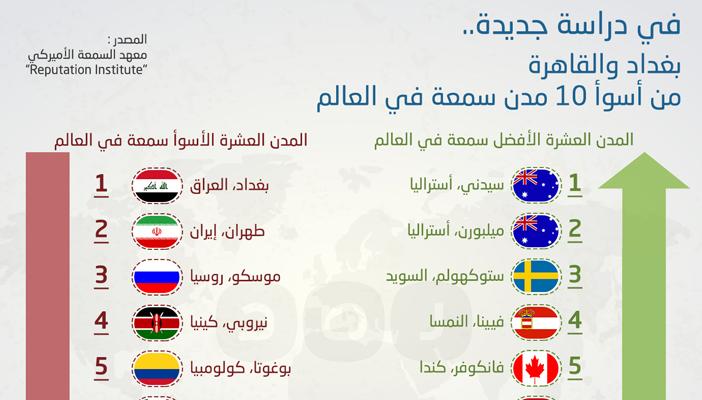 في دراسة جديدة..
بغداد والقاهرة
من أسوأ 10 مدن سمعة في العالم

المصدر :
معهد السمعة الأميركي
"Reputation Institute"

المدن العشرة الأفضل سمعة في العالم

1 سيدني، أستراليا
2 ميلبورن، أستراليا
3 ستوكهولم، السويد
4 فيينا، النمسا
5 فانكوفر، كندا

المدن العشرة الأسوأ سمعة في العالم

1 بغداد، العراق
2 طهران، إيران
3 موسكو، روسيا
4 نيروبي، كينيا
5 بوغوتا، كولومبيا